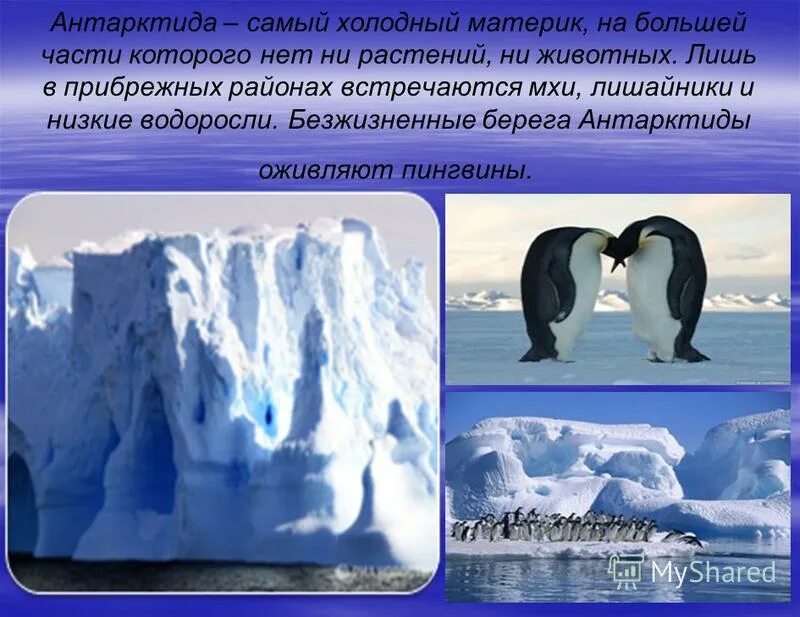 Антарктида – самый холодный материк, на большей части которого нет ни растений, ни животных. Лишь в прибрежных районах встречаются мхи, лишайники и низкие водоросли. Безжизненные берега Антарктиды оживляют пингвины.

MyShared